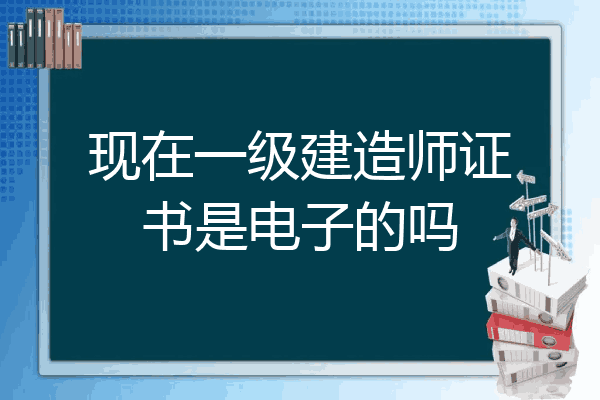 现在一级建造师证书是电子的吗